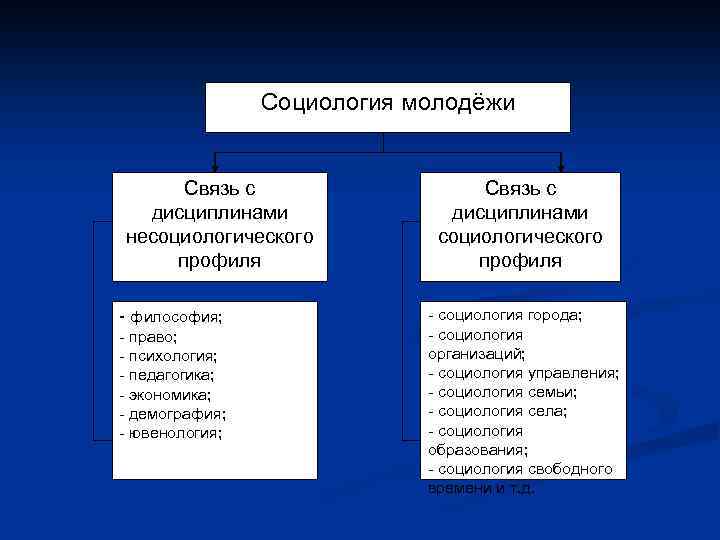 Социология молодёжи

Связь с дисциплинами несоциологического профиля

- философия;
- право;
- психология;
- педагогика;
- экономика;
- демография;
- ювенология;

Связь с дисциплинами социологического профиля

- социология города;
- социология организаций;
- социология управления;
- социология семьи;
- социология села;
- социология образования;
- социология свободного времени и т.д.